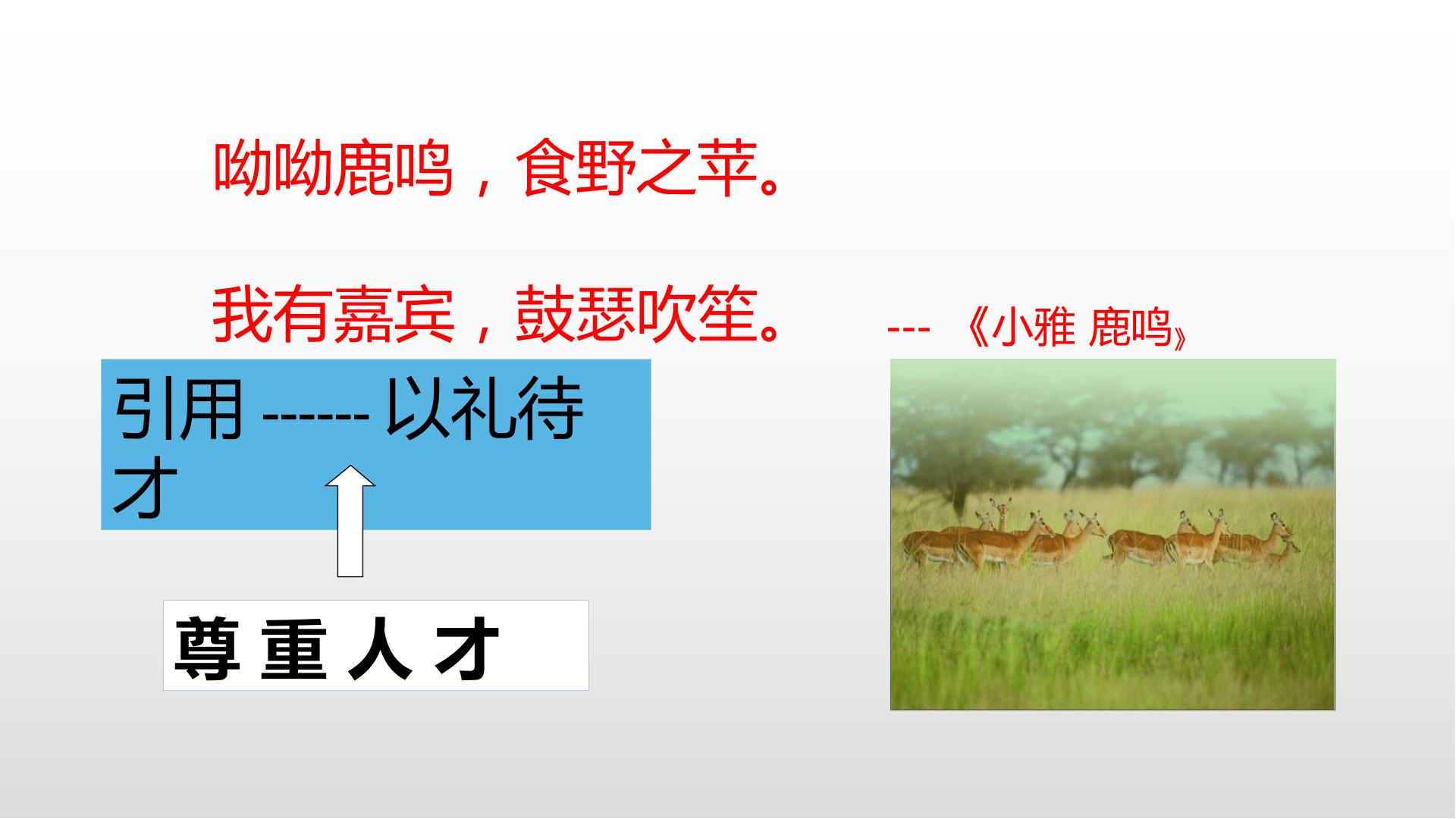 呦呦鹿鸣，食野之苹。

我有嘉宾，鼓瑟吹笙。 --- 《小雅 鹿鸣》

引用 ------ 以礼待才

尊 重 人 才